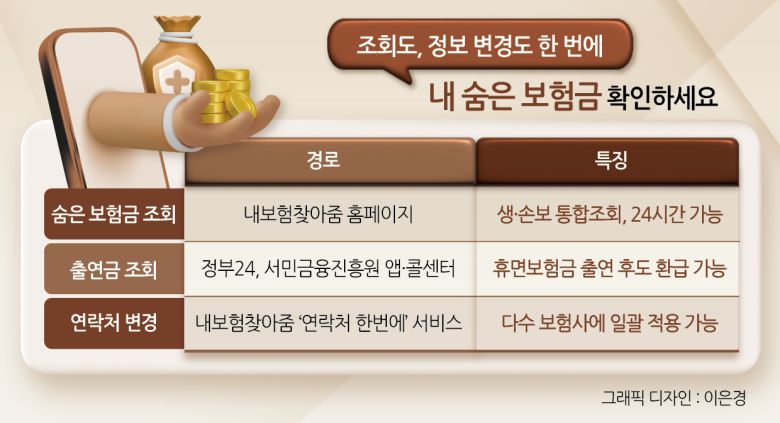 조회도, 정보 변경도 한 번에

내 숨은 보험금 확인하세요

|  | 경로 | 특징 |
|---|---|---|
| 숨은 보험금 조회 | 내보험찾아줌 홈페이지 | 생·손보 통합조회, 24시간 가능 |
| 출연금 조회 | 정부24, 서민금융진흥원 앱·콜센터 | 휴면보험금 출연 후도 환급 가능 |
| 연락처 변경 | 내보험찾아줌 '연락처 한번에' 서비스 | 다수 보험사에 일괄 적용 가능 |

그래픽 디자인 : 이은경